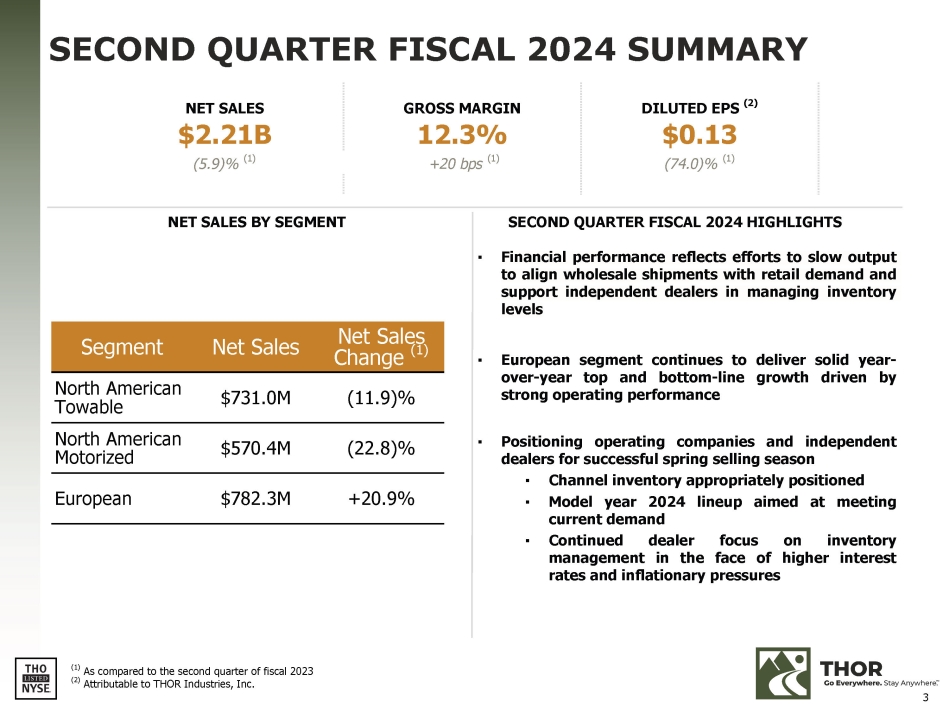 SECOND QUARTER FISCAL 2024 SUMMARY

NET SALES
$2.21B
(5.9)% $^{(1)}$

GROSS MARGIN
12.3%
+20 bps $^{(1)}$

DILUTED EPS $^{(2)}$
$0.13
(74.0)% $^{(1)}$

NET SALES BY SEGMENT

| Segment | Net Sales | Net Sales Change $^{(1)}$ |
|---|---|---|
| North American Towable | $731.0M | (11.9)% |
| North American Motorized | $570.4M | (22.8)% |
| European | $782.3M | +20.9% |

SECOND QUARTER FISCAL 2024 HIGHLIGHTS

▪ Financial performance reflects efforts to slow output to align wholesale shipments with retail demand and support independent dealers in managing inventory levels

▪ European segment continues to deliver solid year-over-year top and bottom-line growth driven by strong operating performance

▪ Positioning operating companies and independent dealers for successful spring selling season
▪ Channel inventory appropriately positioned
▪ Model year 2024 lineup aimed at meeting current demand
▪ Continued dealer focus on inventory management in the face of higher interest rates and inflationary pressures

THO LISTED NYSE

$^{(1)}$ As compared to the second quarter of fiscal 2023
$^{(2)}$ Attributable to THOR Industries, Inc.

THOR
Go Everywhere. Stay Anywhere.™

3